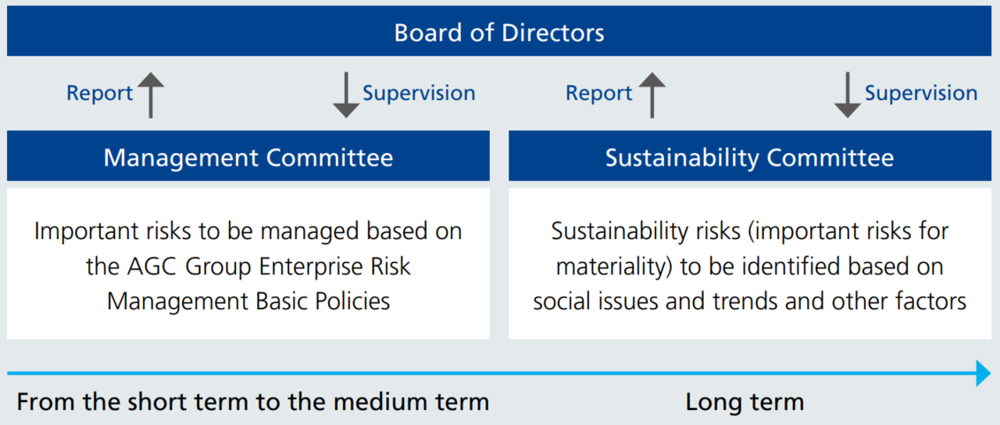 Board of Directors

Report

Supervision

Report

Supervision

Management Committee

Important risks to be managed based on the AGC Group Enterprise Risk Management Basic Policies

Sustainability Committee

Sustainability risks (important risks for materiality) to be identified based on social issues and trends and other factors

From the short term to the medium term

Long term